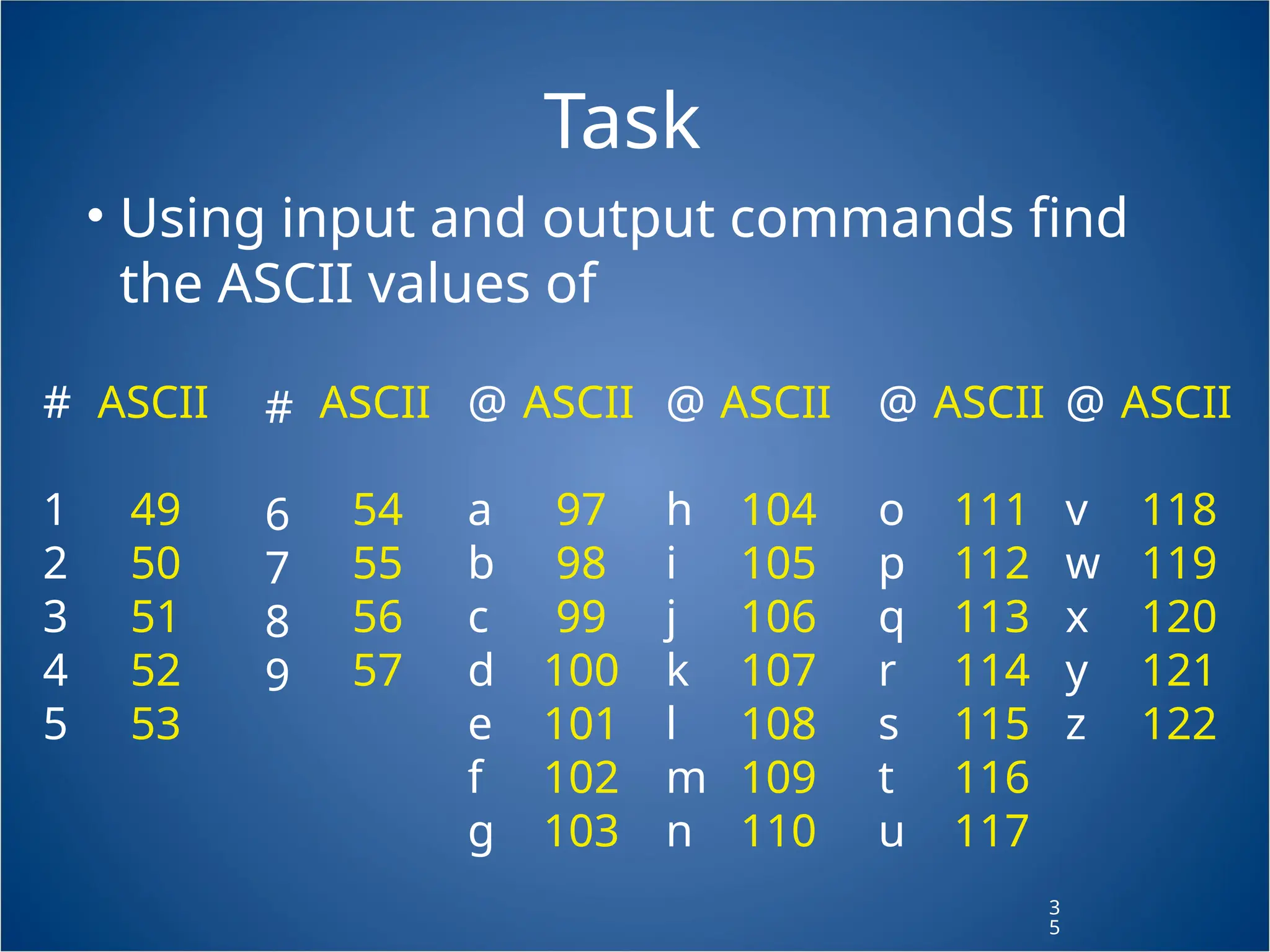 Task

• Using input and output commands find the ASCII values of

| # | ASCII | # | ASCII | @ | ASCII | @ | ASCII | @ | ASCII | @ | ASCII |
|---|---|---|---|---|---|---|---|---|---|---|---|
| 1 | 49 | 6 | 54 | a | 97 | h | 104 | o | 111 | v | 118 |
| 2 | 50 | 7 | 55 | b | 98 | i | 105 | p | 112 | w | 119 |
| 3 | 51 | 8 | 56 | c | 99 | j | 106 | q | 113 | x | 120 |
| 4 | 52 | 9 | 57 | d | 100 | k | 107 | r | 114 | y | 121 |
| 5 | 53 | | | e | 101 | l | 108 | s | 115 | z | 122 |
| | | | | f | 102 | m | 109 | t | 116 | | |
| | | | | g | 103 | n | 110 | u | 117 | | |

35